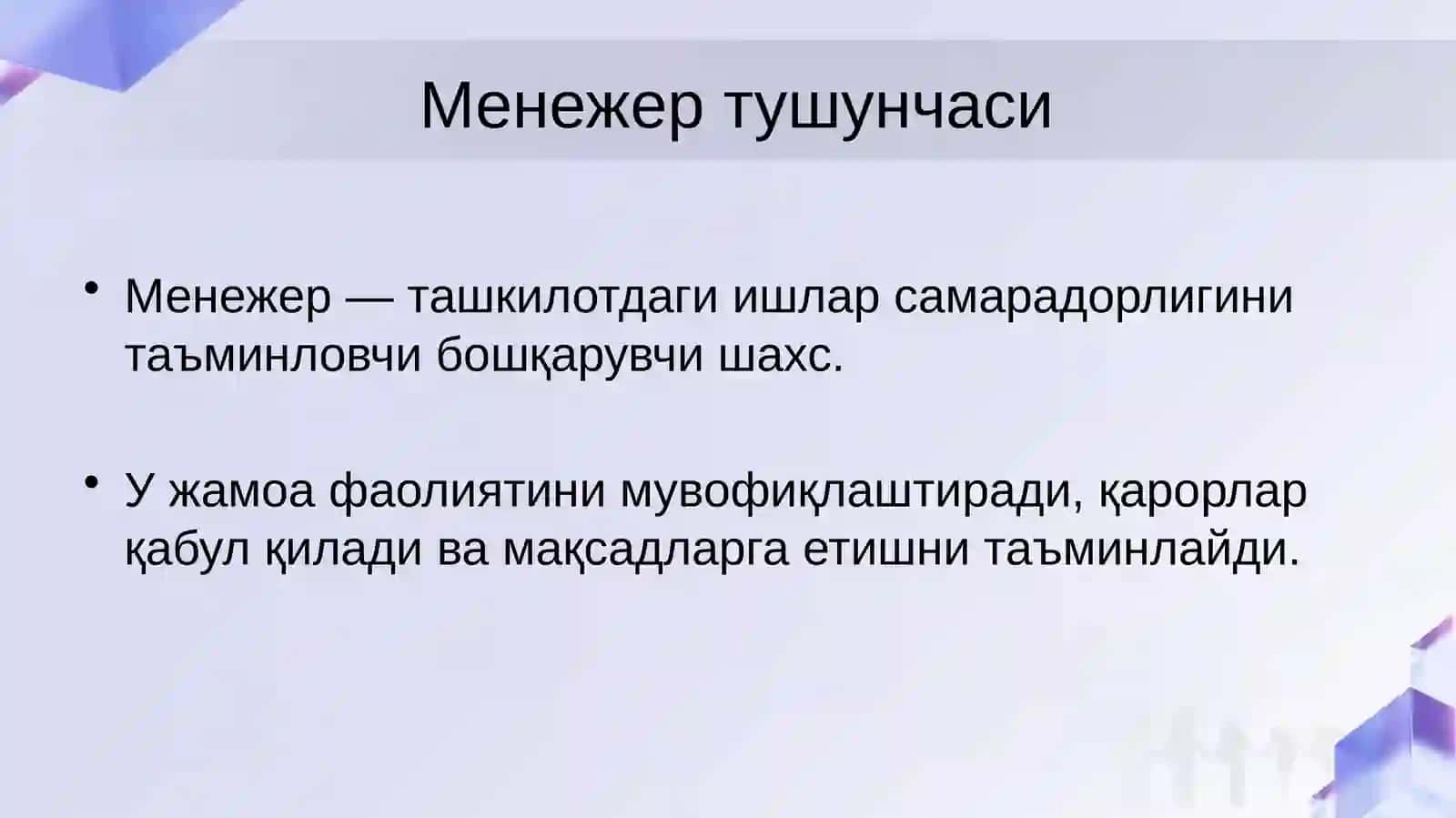 Менежер тушунчаси

• Менежер — ташкилотдаги ишлар самарадорлигини таъминловчи бошқарувчи шахс.

• У жамоа фаолиятини мувофиқлаштиради, қарорлар қабул қилади ва мақсадларга етишни таъминлайди.